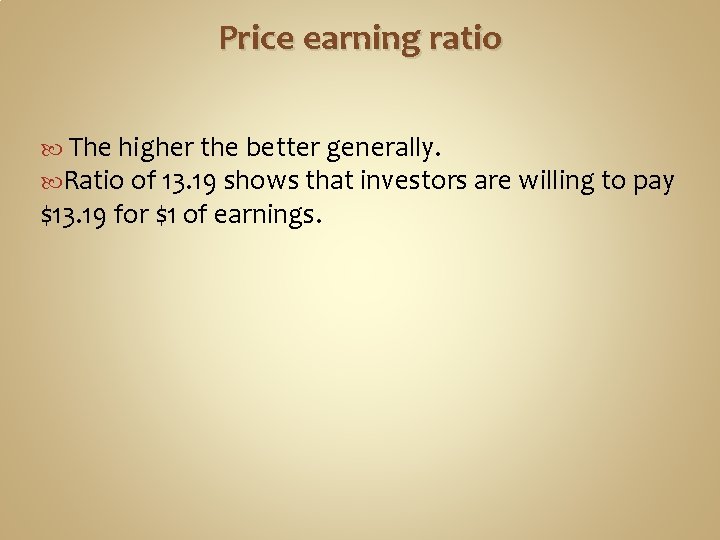 Price earning ratio

The higher the better generally.

Ratio of 13.19 shows that investors are willing to pay \$13.19 for \$1 of earnings.